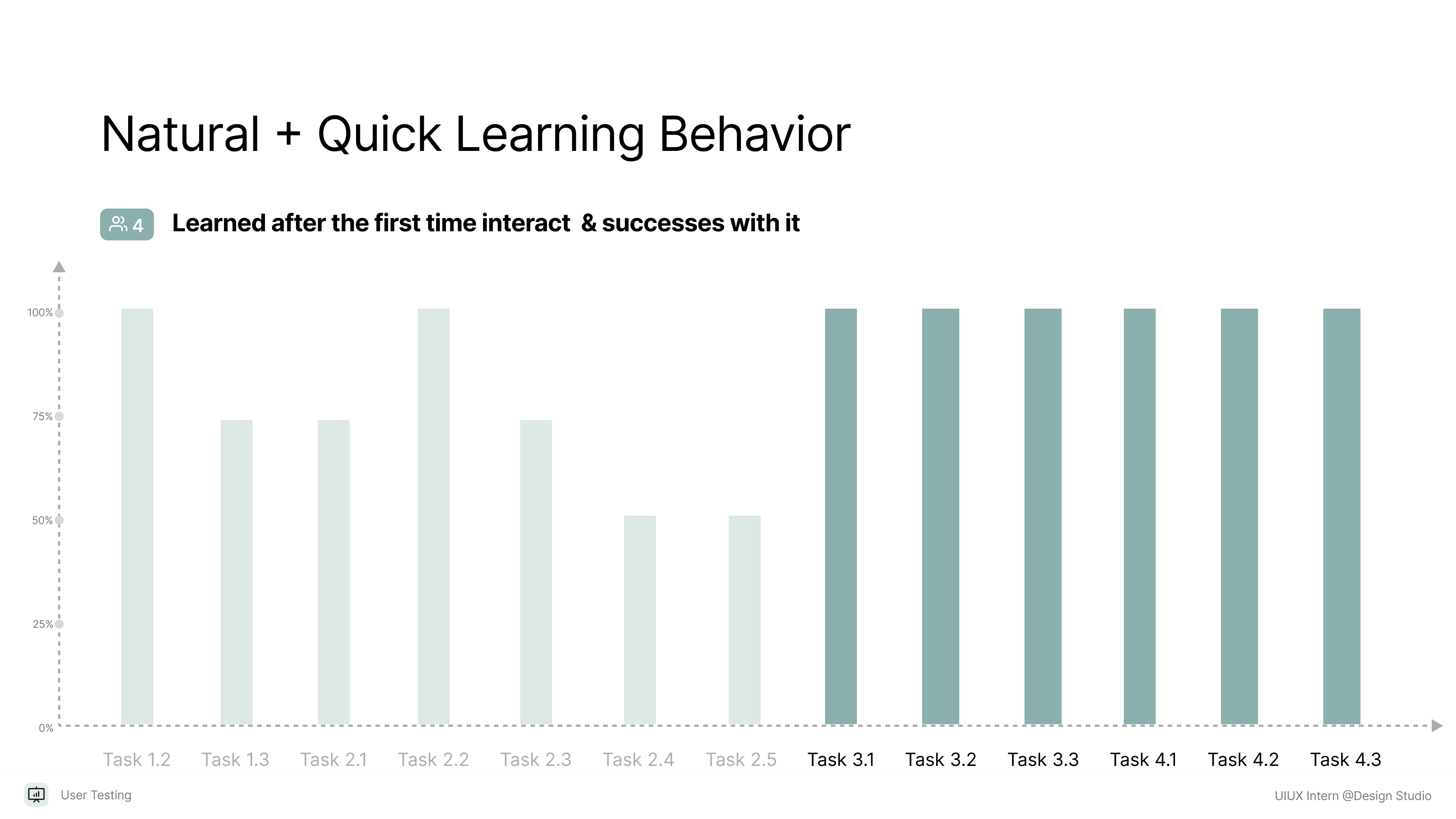 Natural + Quick Learning Behavior

4 Learned after the first time interact  & successes with it

100%
75%
50%
25%
0%

Task 1.2 Task 1.3 Task 2.1 Task 2.2 Task 2.3 Task 2.4 Task 2.5 Task 3.1 Task 3.2 Task 3.3 Task 4.1 Task 4.2 Task 4.3

User Testing

UIUX Intern @Design Studio